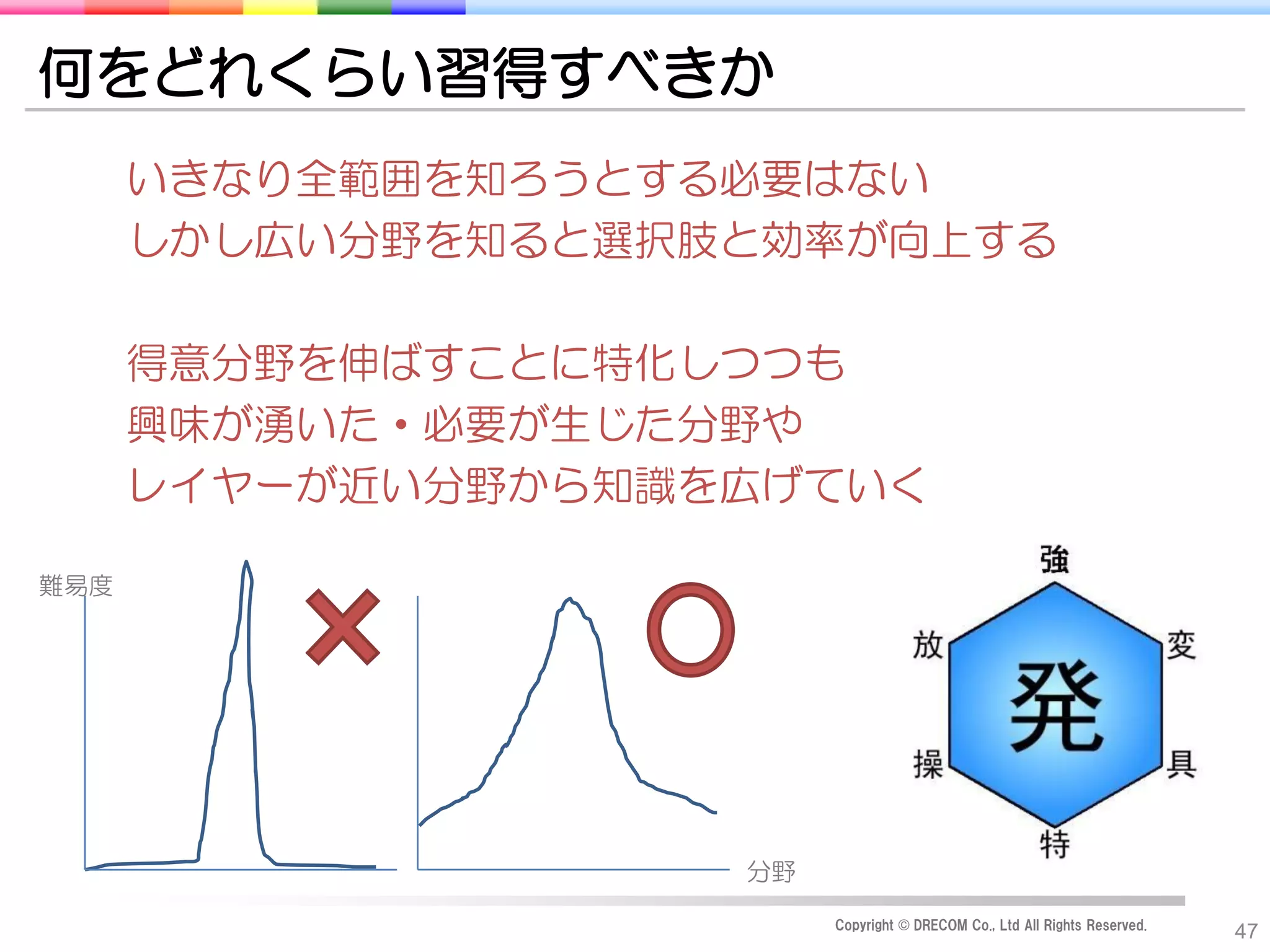 何をどれくらい習得すべきか

いきなり全範囲を知ろうとする必要はない
しかし広い分野を知ると選択肢と効率が向上する

得意分野を伸ばすことに特化しつつも
興味が湧いた・必要が生じた分野や
レイヤーが近い分野から知識を広げていく

難易度

分野

強
放
変
発
操
具
特

Copyright © DRECOM Co., Ltd All Rights Reserved.

47